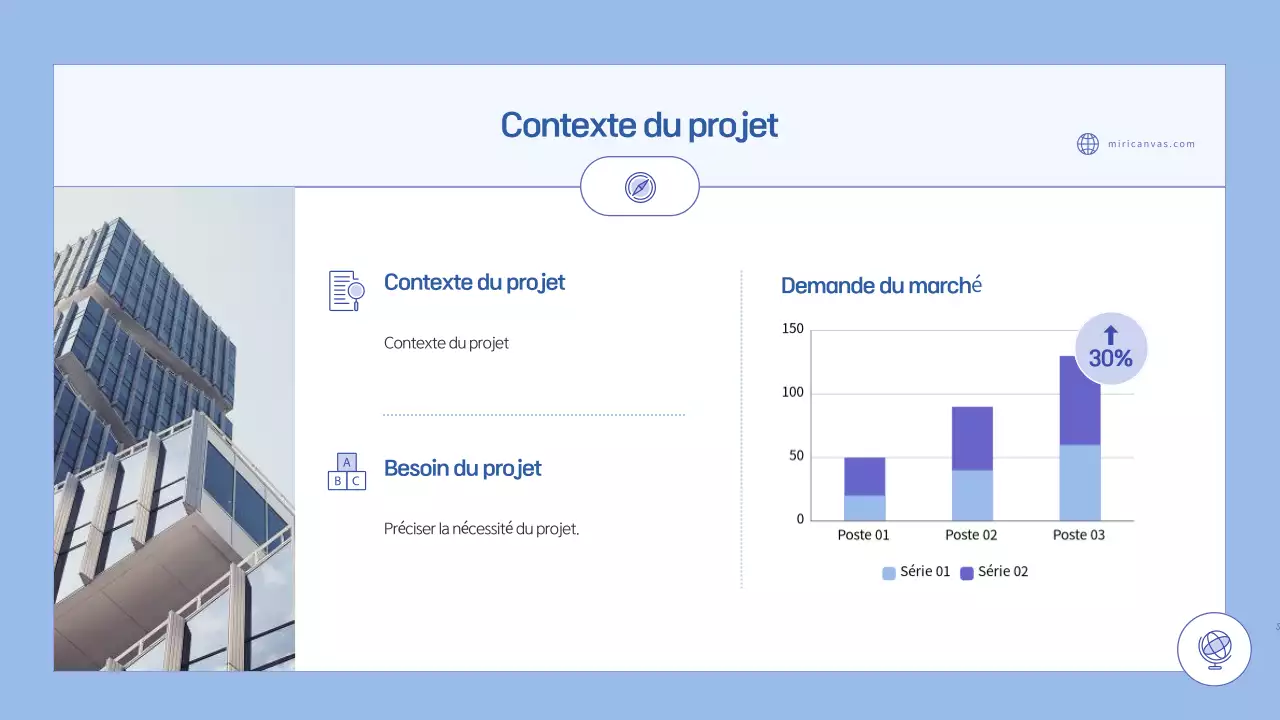 Contexte du projet

miricanvas.com

Contexte du projet

Contexte du projet

A
B C

Besoin du projet

Préciser la nécessité du projet.

Demande du marché

30%

150
100
50
0

Poste 01 Poste 02 Poste 03

Série 01 Série 02